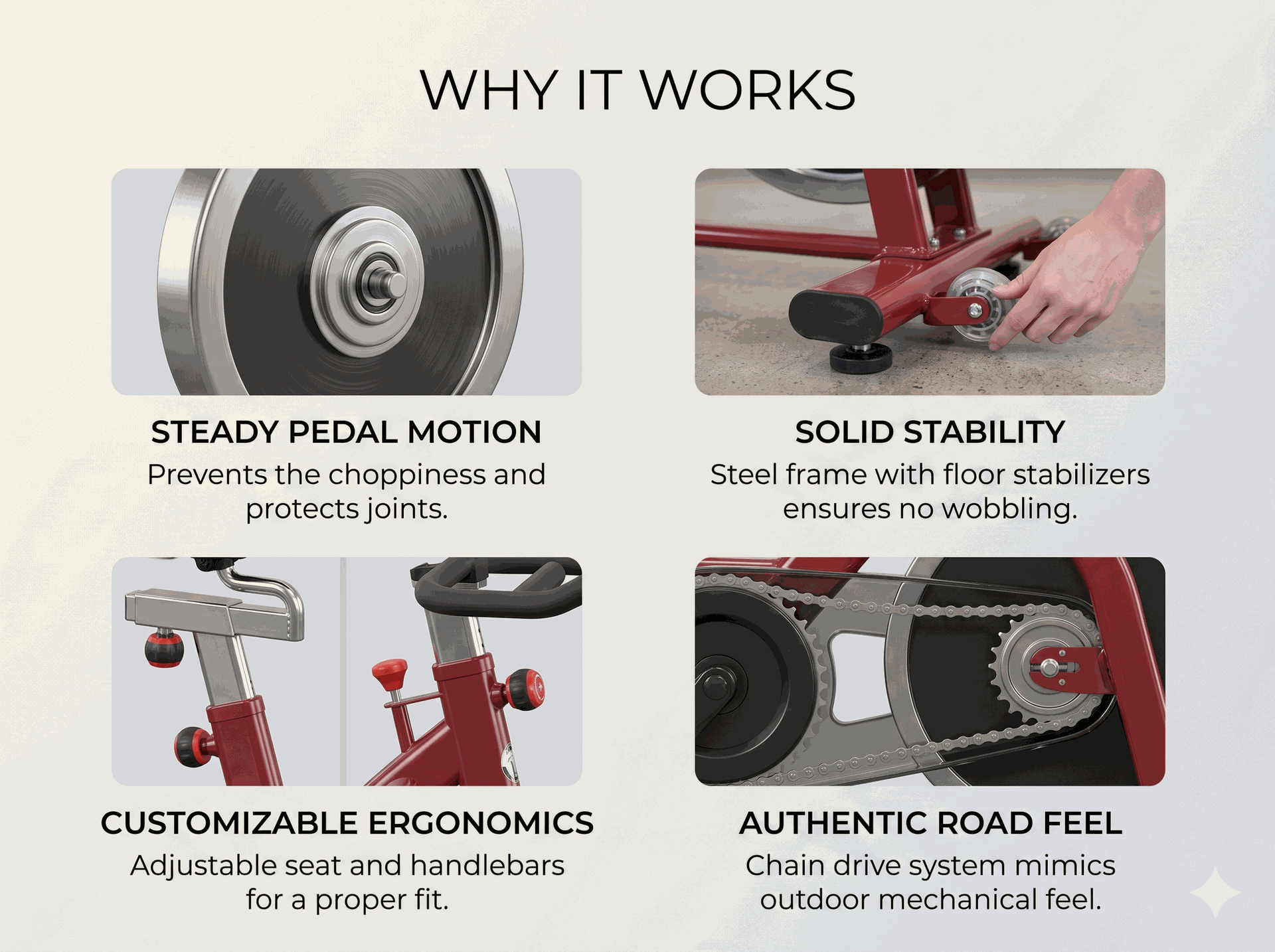 WHY IT WORKS

STEADY PEDAL MOTION
Prevents the choppiness and protects joints.

SOLID STABILITY
Steel frame with floor stabilizers ensures no wobbling.

CUSTOMIZABLE ERGONOMICS
Adjustable seat and handlebars for a proper fit.

AUTHENTIC ROAD FEEL
Chain drive system mimics outdoor mechanical feel.